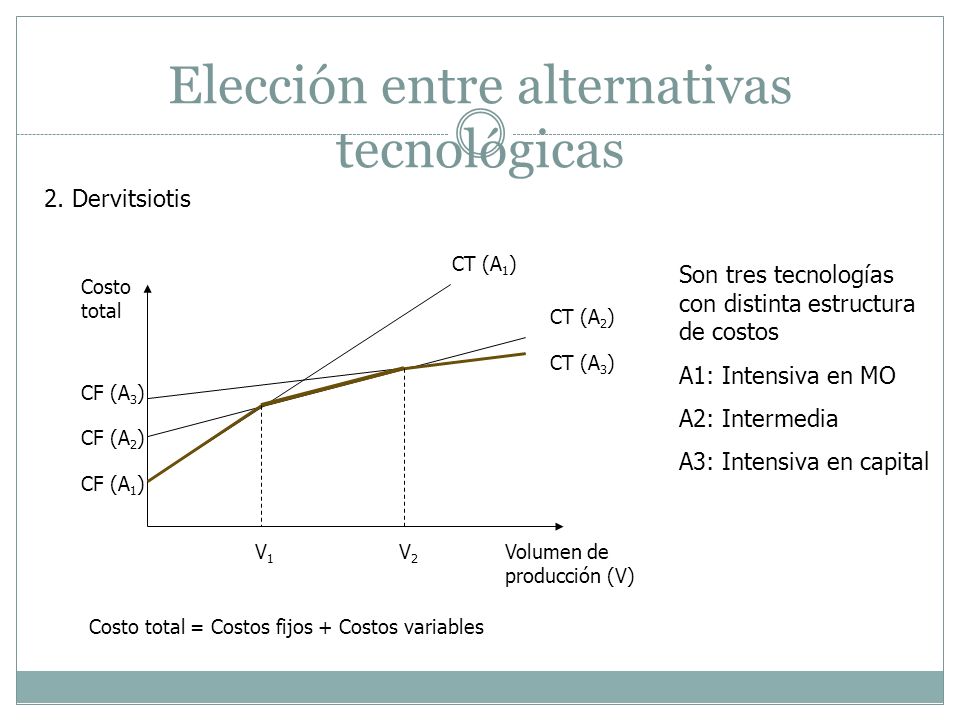 Elección entre alternativas tecnológicas

2. Dervitsiotis

Costo total

CT ($A_1$)

CT ($A_2$)

CT ($A_3$)

CF ($A_3$)

CF ($A_2$)

CF ($A_1$)

$V_1$

$V_2$

Volumen de producción (V)

Costo total = Costos fijos + Costos variables

Son tres tecnologías con distinta estructura de costos

A1: Intensiva en MO

A2: Intermedia

A3: Intensiva en capital